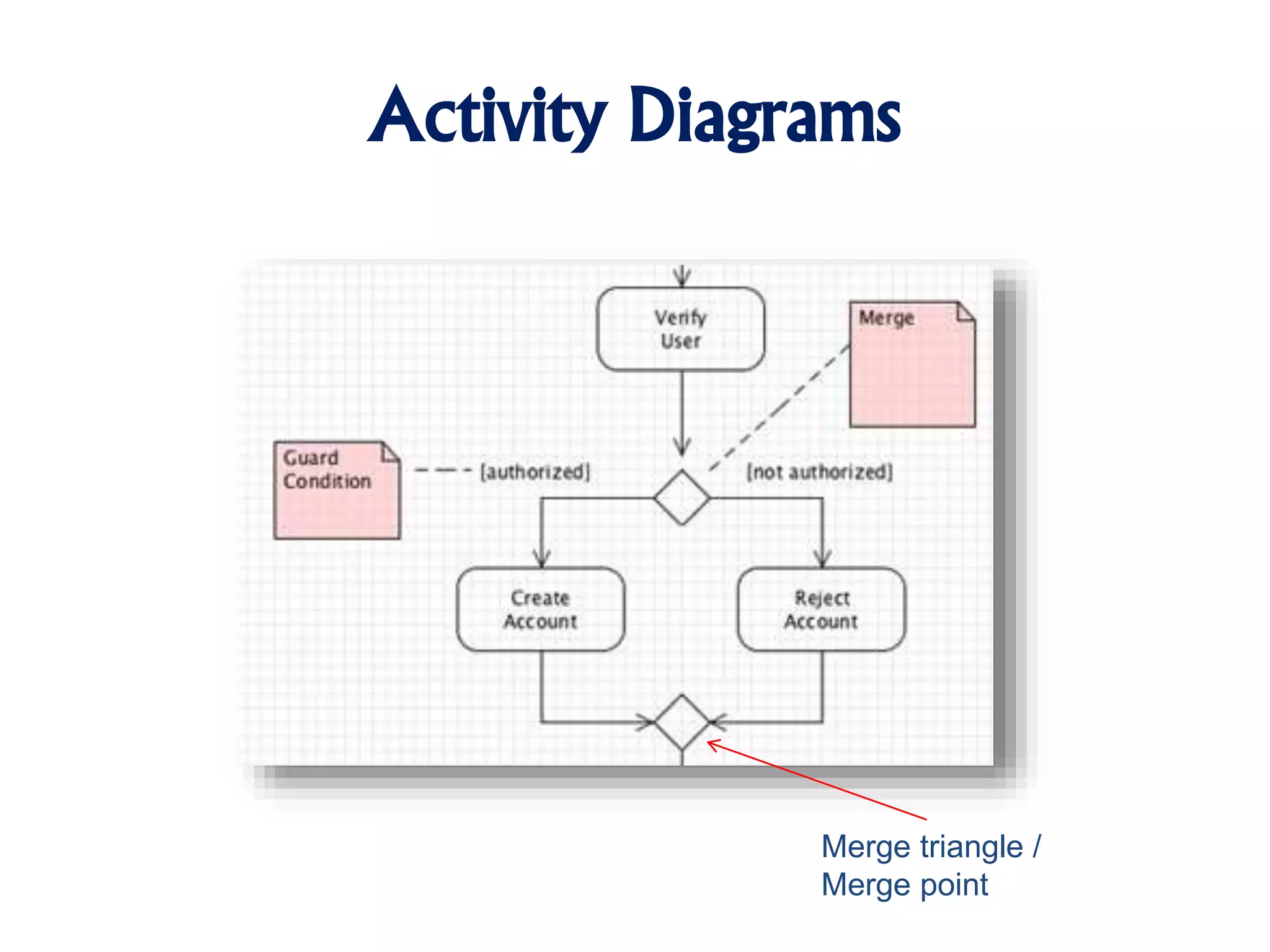 Activity Diagrams

Verify User

Merge

Guard Condition

[authorized]

[not authorized]

Create Account

Reject Account

Merge triangle / Merge point